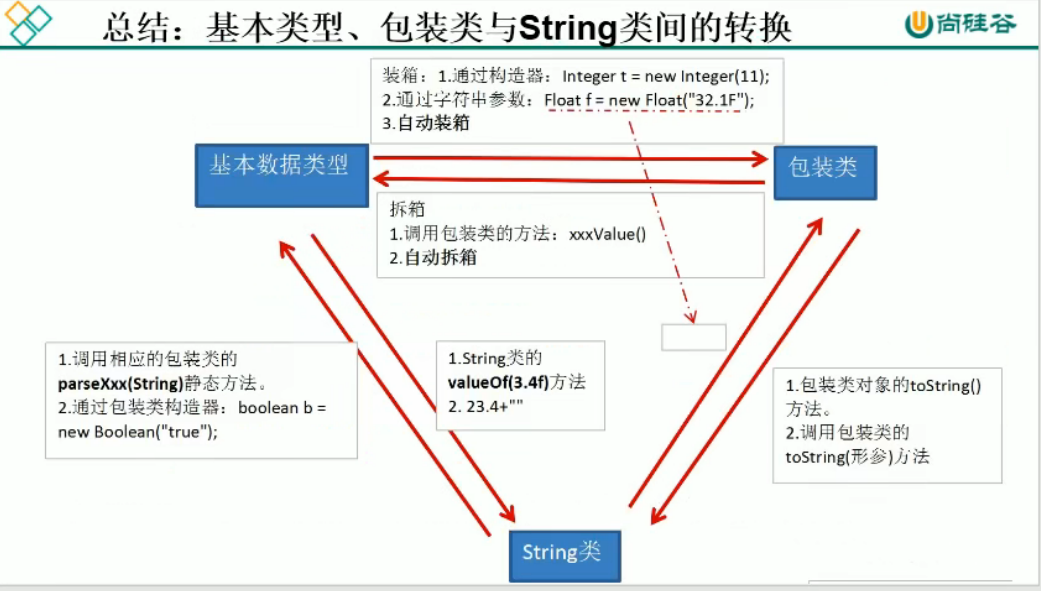 总结：基本类型、包装类与String类间的转换

尚硅谷

装箱：1.通过构造器：Integer t = new Integer(11);
2.通过字符串参数：Float f = new Float("32.1F");
3.自动装箱

基本数据类型

包装类

拆箱
1.调用包装类的方法：xxxValue()
2.自动拆箱

1.调用相应的包装类的parseXxx(String)静态方法。
2.通过包装类构造器：boolean b = new Boolean("true");

1.String类的valueOf(3.4f)方法
2. 23.4+""

1.包装类对象的toString()方法。
2.调用包装类的toString(形参)方法

String类